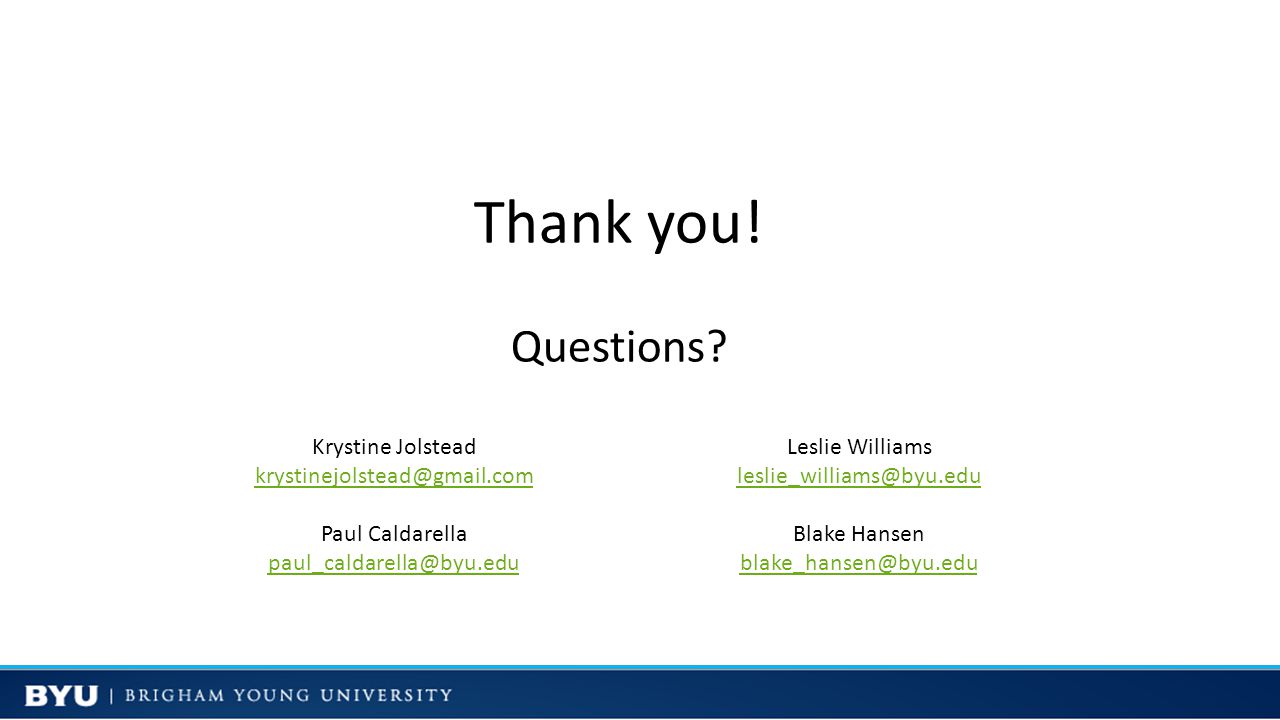 Thank you!

Questions?

Krystine Jolstead
krystinejolstead@gmail.com

Paul Caldarella
paul_caldarella@byu.edu

Leslie Williams
leslie_williams@byu.edu

Blake Hansen
blake_hansen@byu.edu

BYU | BRIGHAM YOUNG UNIVERSITY